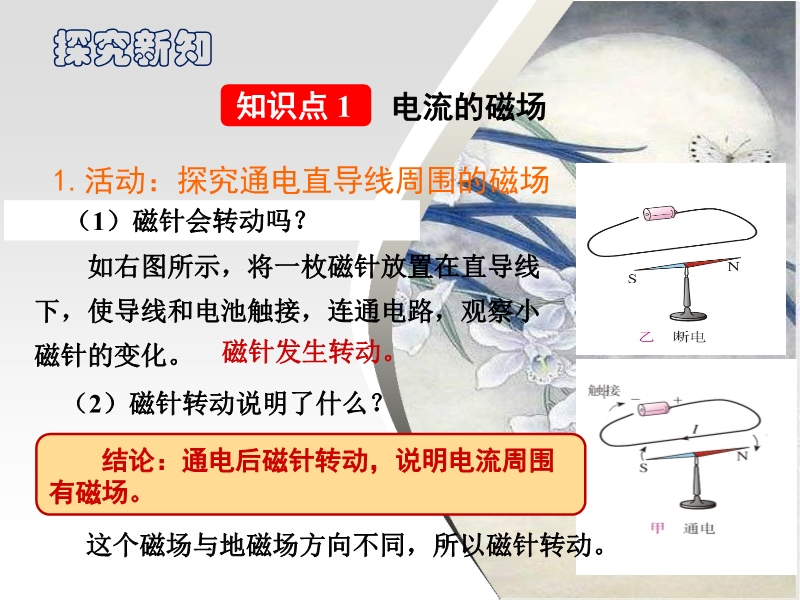 探究新知

知识点 1 电流的磁场

1. 活动：探究通电直导线周围的磁场

（1）磁针会转动吗？

如右图所示，将一枚磁针放置在直导线下，使导线和电池触接，连通电路，观察小磁针的变化。 磁针发生转动。

（2）磁针转动说明了什么？

结论：通电后磁针转动，说明电流周围有磁场。

这个磁场与地磁场方向不同，所以磁针转动。

S N
乙 断电

触接 − +
I
S N
甲 通电